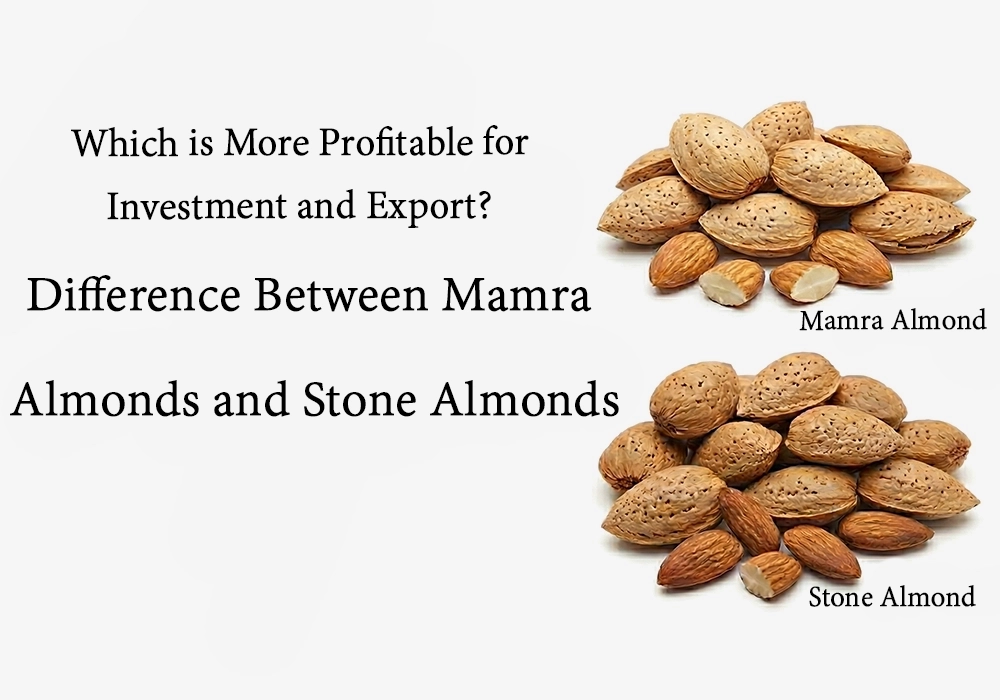 Which is More Profitable for Investment and Export?

Difference Between Mamra Almonds and Stone Almonds

Mamra Almond

Stone Almond